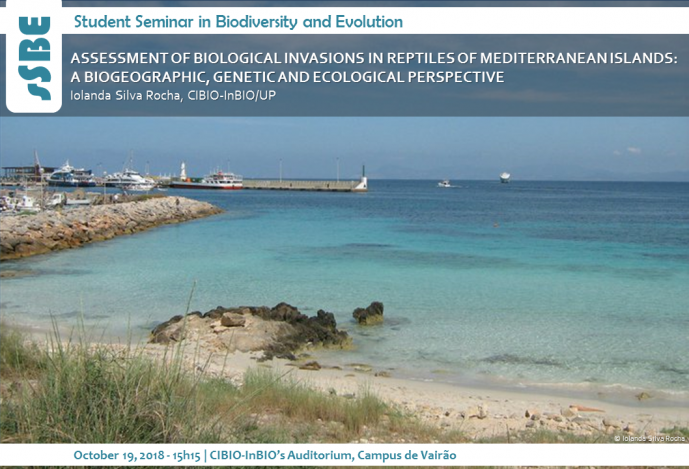 SSBE

Student Seminar in Biodiversity and Evolution

ASSESSMENT OF BIOLOGICAL INVASIONS IN REPTILES OF MEDITERRANEAN ISLANDS: A BIOGEOGRAPHIC, GENETIC AND ECOLOGICAL PERSPECTIVE

Iolanda Silva Rocha, CIBIO-InBIO/UP

© Iolanda Silva Rocha

October 19, 2018 - 15h15 | CIBIO-InBIO's Auditorium, Campus de Vairão